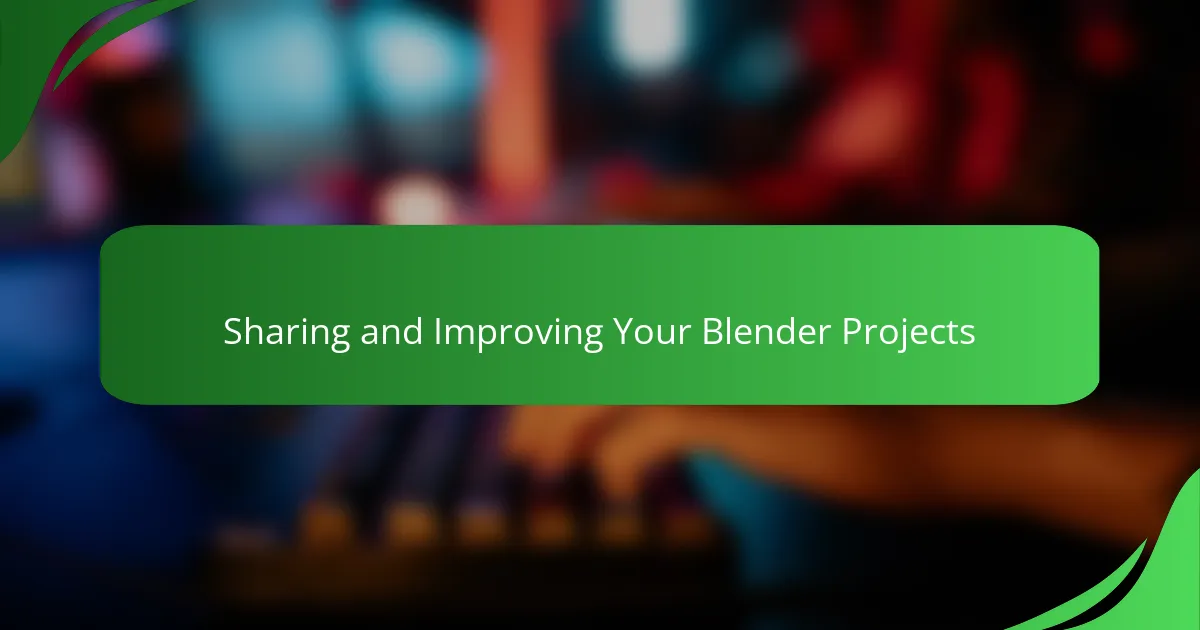 Sharing and Improving Your Blender Projects